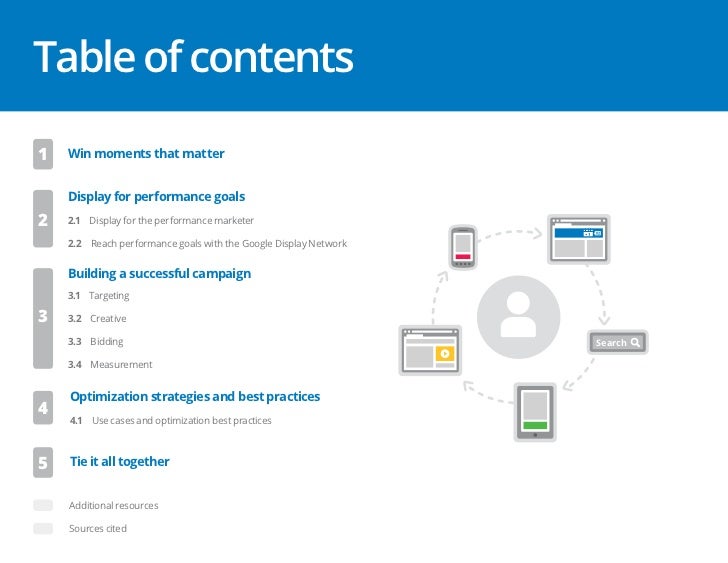 Table of contents

1 Win moments that matter

2 Display for performance goals

2.1 Display for the performance marketer

2.2 Reach performance goals with the Google Display Network

3 Building a successful campaign

3.1 Targeting

3.2 Creative

3.3 Bidding

3.4 Measurement

4 Optimization strategies and best practices

4.1 Use cases and optimization best practices

5 Tie it all together

Additional resources

Sources cited

Search